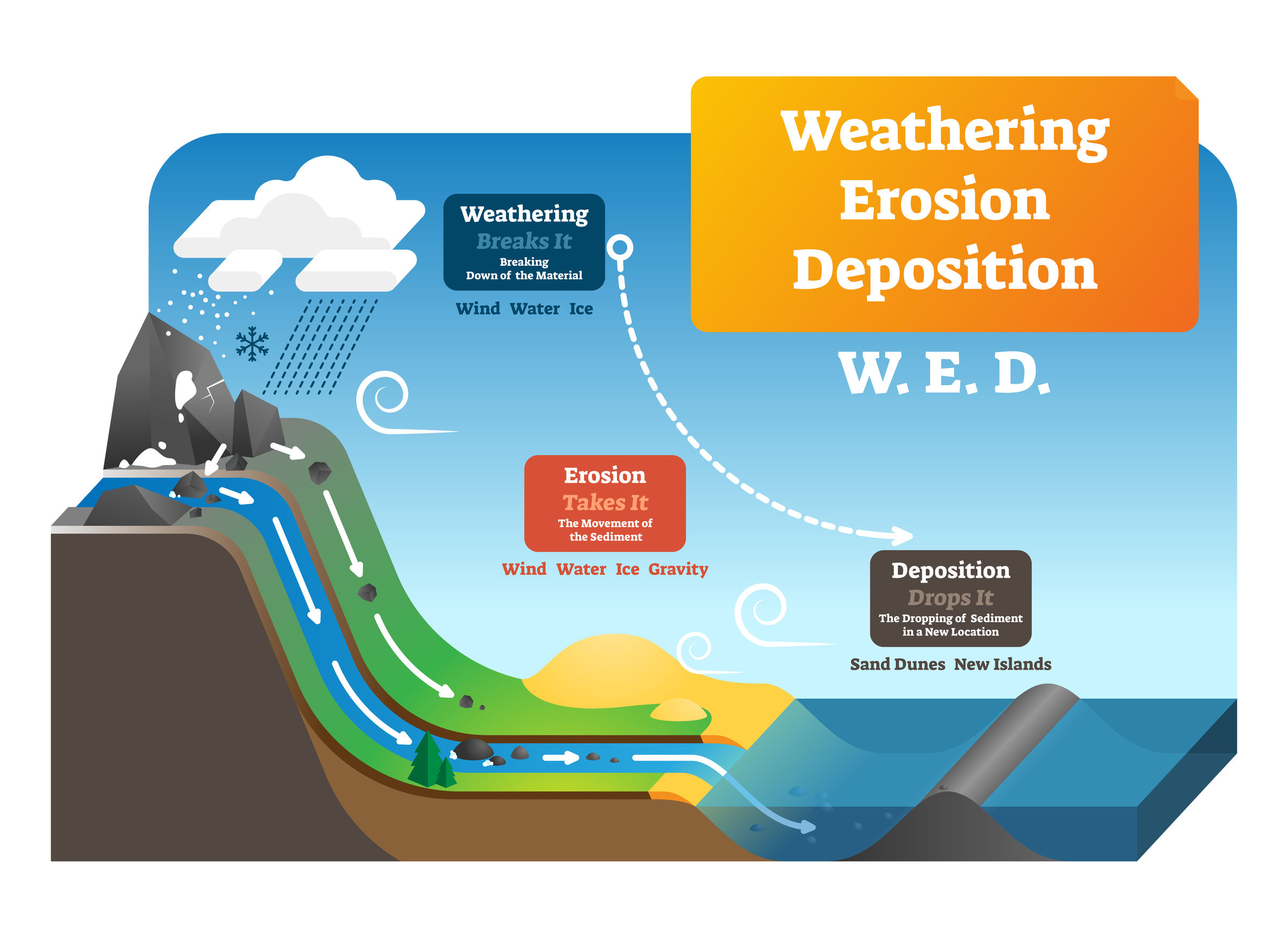 Weathering
Erosion
Deposition

W. E. D.

Weathering
Breaks It
Breaking Down of the Material

Wind Water Ice

Erosion
Takes It
The Movement of the Sediment

Wind Water Ice Gravity

Deposition
Drops It
The Dropping of Sediment in a New Location

Sand Dunes New Islands